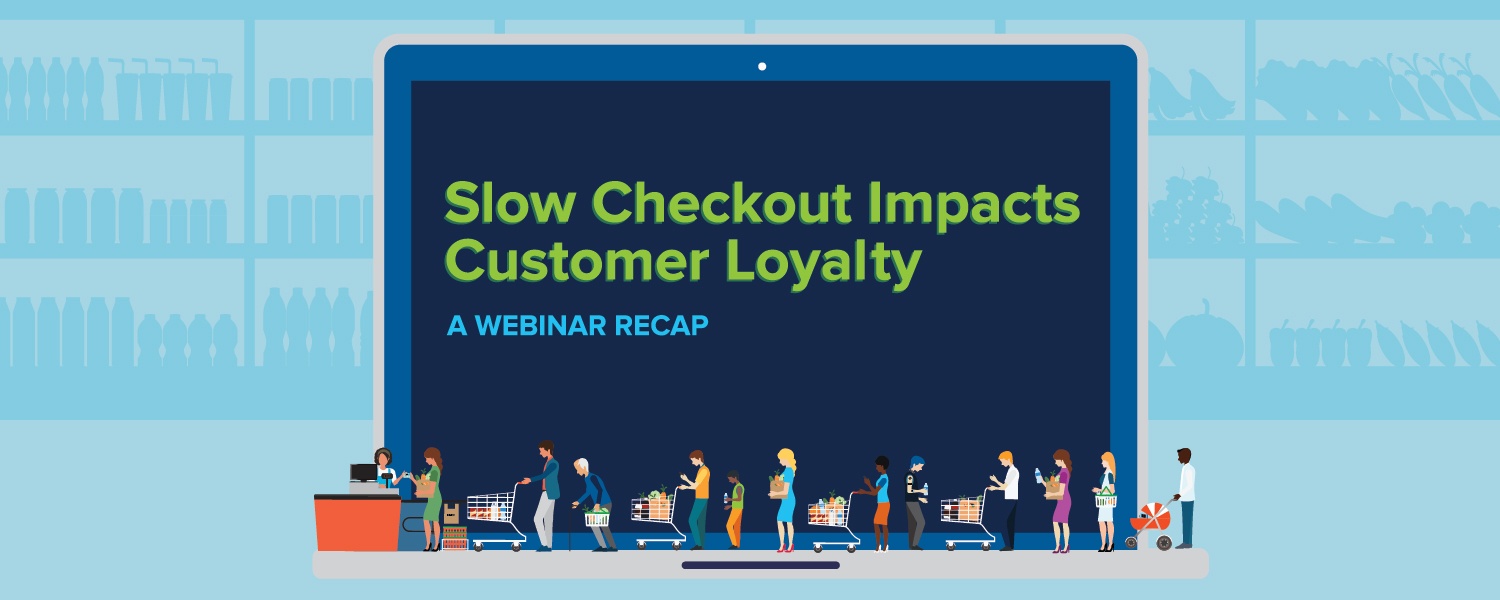 Slow Checkout Impacts Customer Loyalty

A WEBINAR RECAP